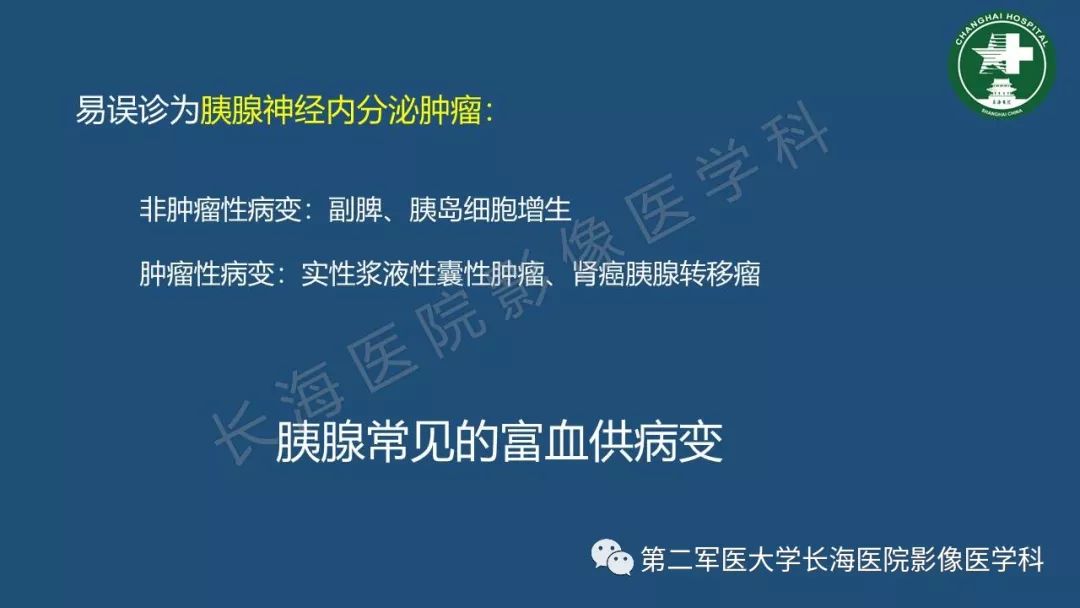 CHANGHAI HOSPITAL
SHANGHAI CHINA

易误诊为胰腺神经内分泌肿瘤：

非肿瘤性病变：副脾、胰岛细胞增生

肿瘤性病变：实性浆液性囊性肿瘤、肾癌胰腺转移瘤

长海医院影像医学科

胰腺常见的富血供病变

第二军医大学长海医院影像医学科